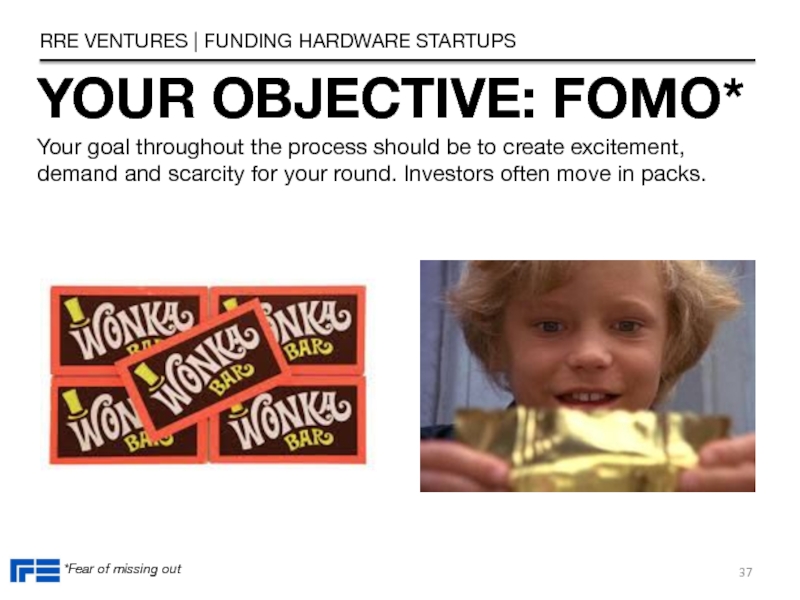 RRE VENTURES | FUNDING HARDWARE STARTUPS

YOUR OBJECTIVE: FOMO*

Your goal throughout the process should be to create excitement, demand and scarcity for your round. Investors often move in packs.

WONKA BAR
WONKA BAR
WONKA BAR
WONKA BAR
WONKA BAR

*Fear of missing out

37